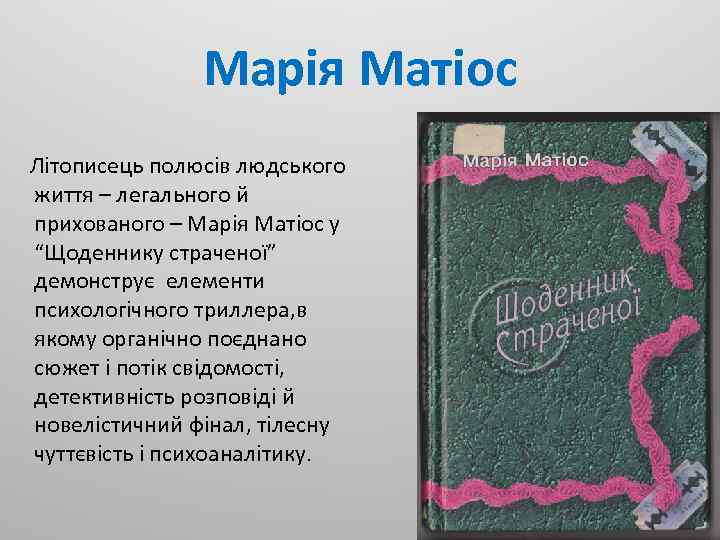 Марія Матіос

Літописець полюсів людського життя – легального й прихованого – Марія Матіос у “Щоденнику страченої” демонструє елементи психологічного триллера,в якому органічно поєднано сюжет і потік свідомості, детективність розповіді й новелістичний фінал, тілесну чуттєвість і психоаналітику.

Марія Матіос

Щоденник страченої